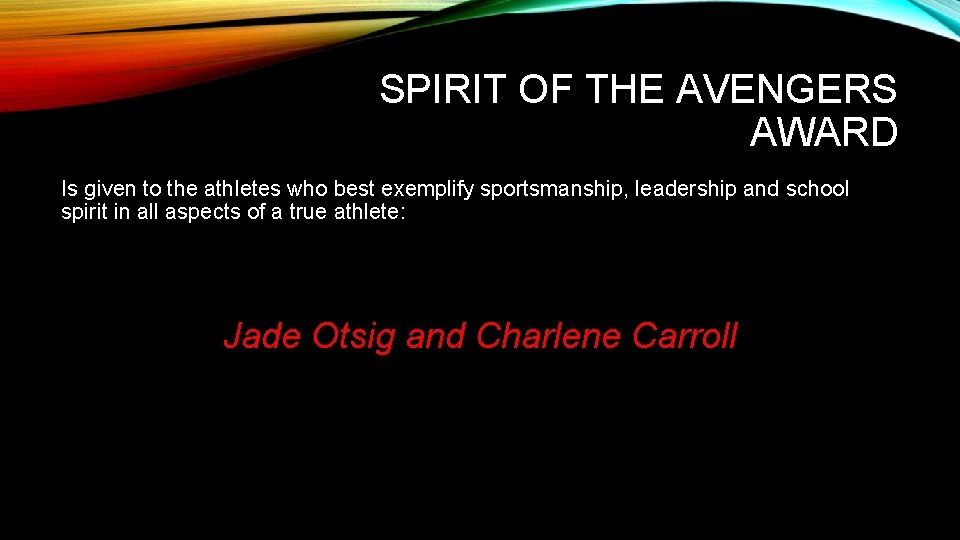 SPIRIT OF THE AVENGERS AWARD

Is given to the athletes who best exemplify sportsmanship, leadership and school spirit in all aspects of a true athlete:

Jade Otsig and Charlene Carroll